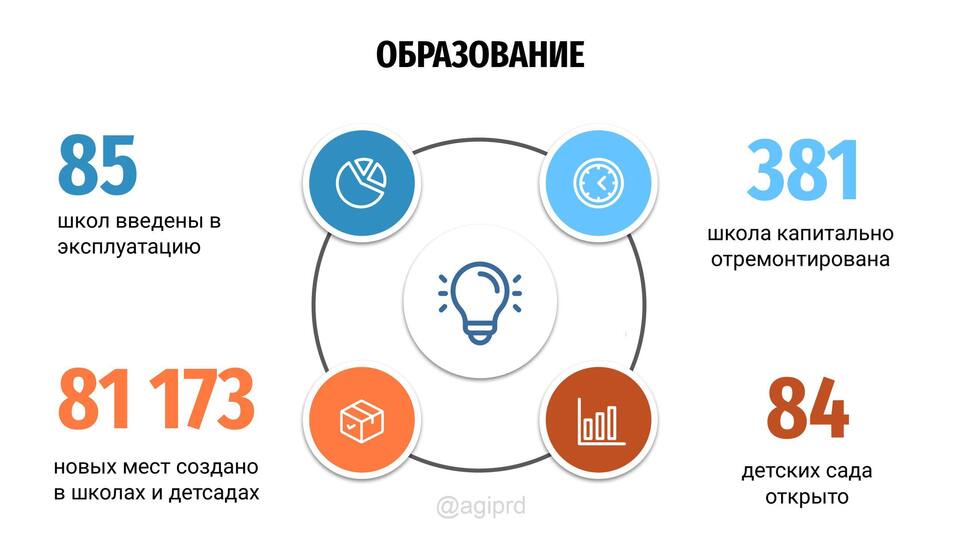 ОБРАЗОВАНИЕ

85
школ введены в эксплуатацию

381
школа капитально отремонтирована

81 173
новых мест создано в школах и детсадах

84
детских сада открыто

@agiprd